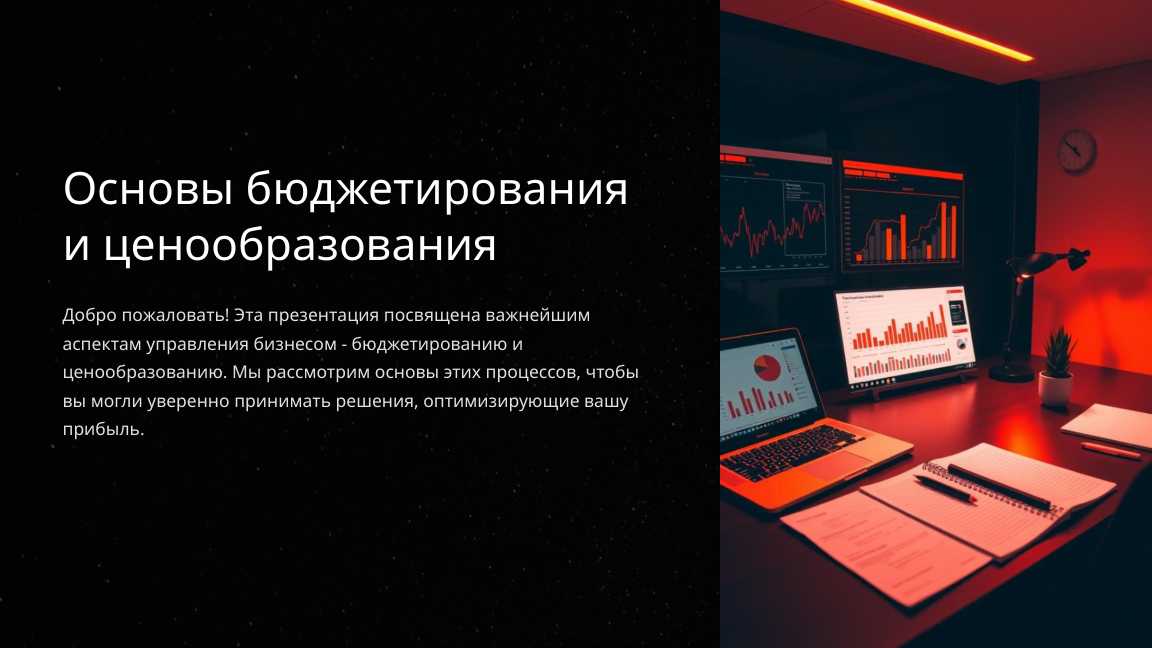 Основы бюджетирования и ценообразования

Добро пожаловать! Эта презентация посвящена важнейшим аспектам управления бизнесом - бюджетированию и ценообразованию. Мы рассмотрим основы этих процессов, чтобы вы могли уверенно принимать решения, оптимизирующие вашу прибыль.